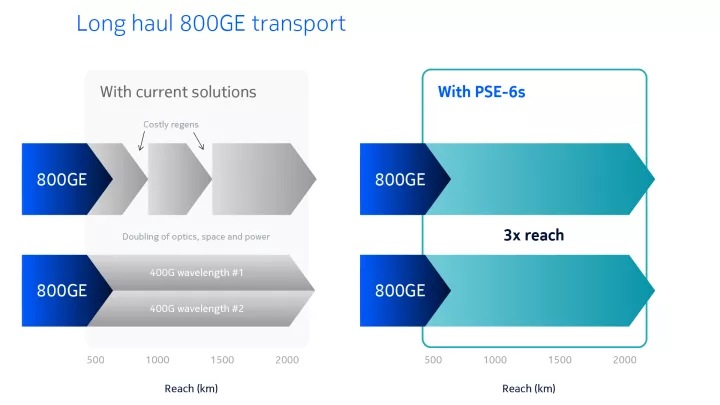 Long haul 800GE transport

With current solutions

Costly regens

800GE

Doubling of optics, space and power

800GE

400G wavelength #1

400G wavelength #2

500 1000 1500 2000

Reach (km)

With PSE-6s

800GE

3x reach

800GE

500 1000 1500 2000

Reach (km)